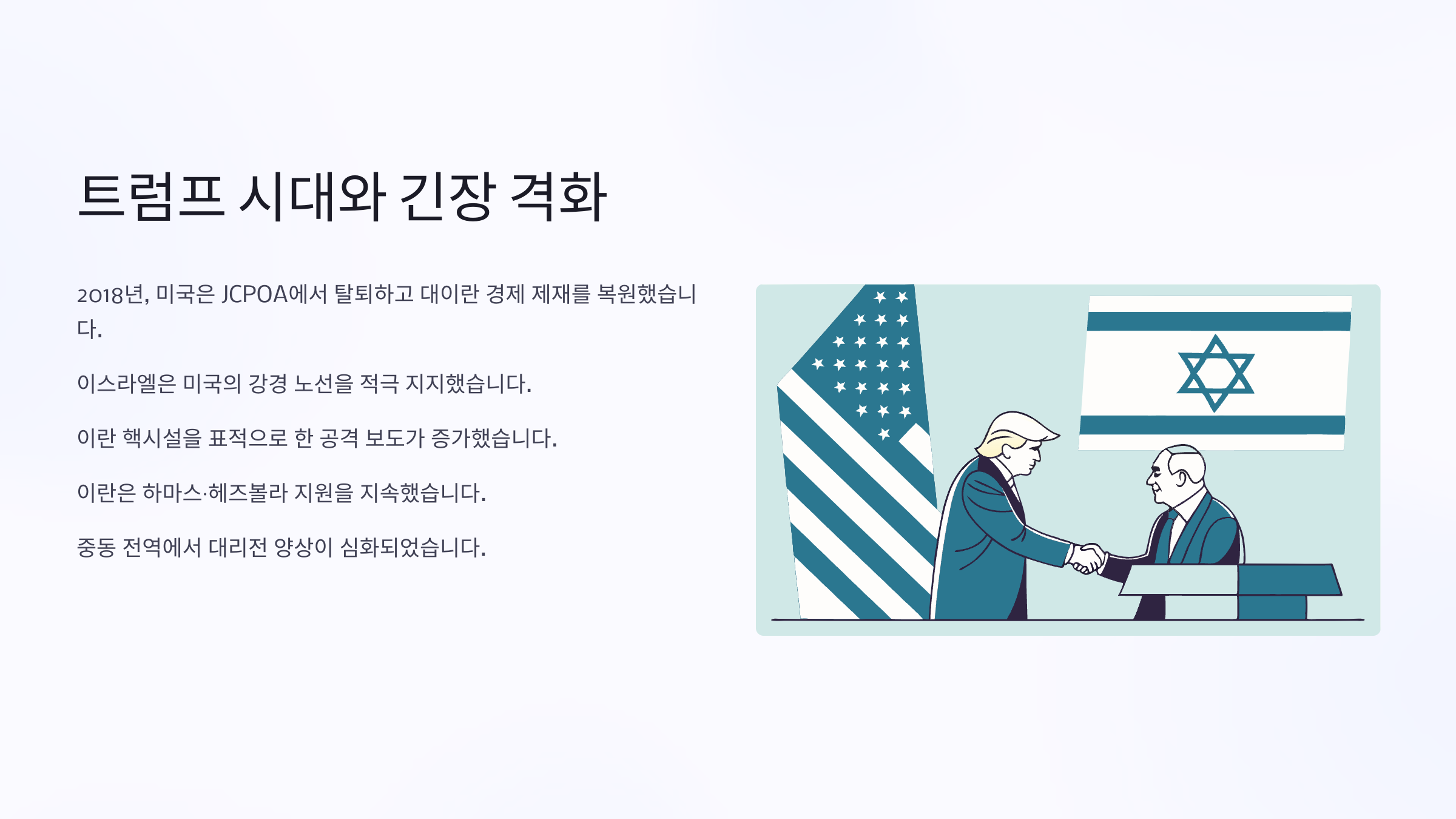 트럼프 시대와 긴장 격화

2018년, 미국은 JCPOA에서 탈퇴하고 대이란 경제 제재를 복원했습니다.

이스라엘은 미국의 강경 노선을 적극 지지했습니다.

이란 핵시설을 표적으로 한 공격 보도가 증가했습니다.

이란은 하마스·헤즈볼라 지원을 지속했습니다.

중동 전역에서 대리전 양상이 심화되었습니다.